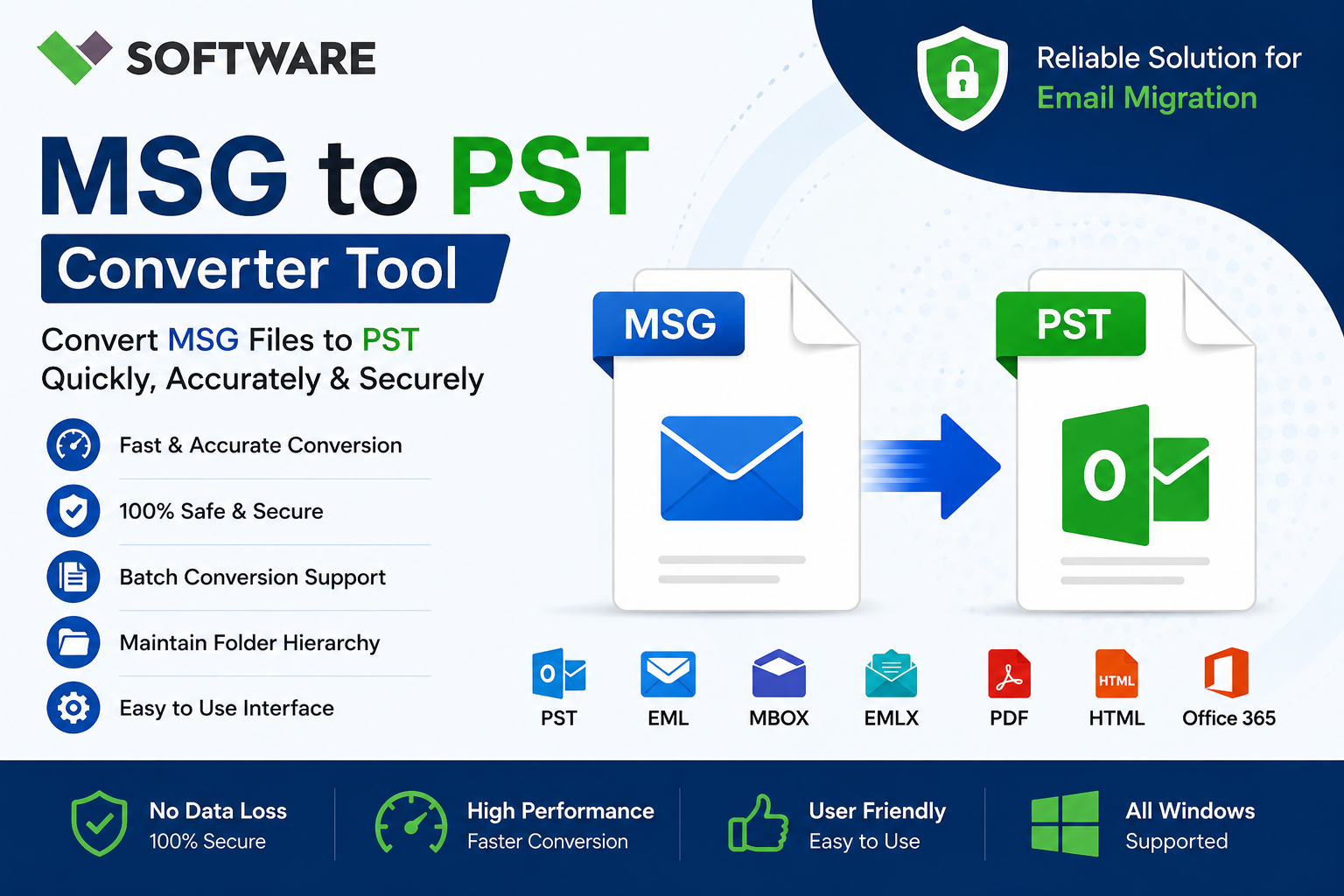 SOFTWARE

Reliable Solution for
Email Migration

MSG to PST
Converter Tool

Convert MSG Files to PST
Quickly, Accurately & Securely

Fast & Accurate Conversion
100% Safe & Secure
Batch Conversion Support
Maintain Folder Hierarchy
Easy to Use Interface

MSG
PST
O

PST
EML
MBOX
EMLX
PDF
HTML
HTML
Office 365

No Data Loss
100% Secure

High Performance
Faster Conversion

User Friendly
Easy to Use

All Windows
Supported